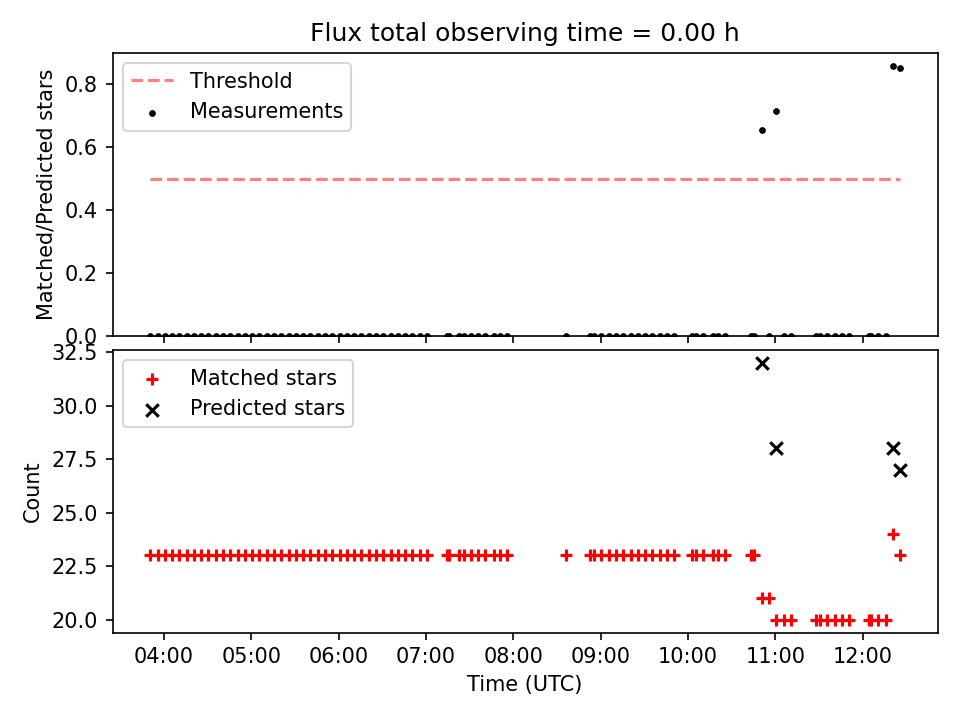 Flux total observing time = 0.00 h

Threshold
Measurements

Matched/Predicted stars

0.8
0.6
0.4
0.2
0.0

Matched stars
Predicted stars

Count

32.5
30.0
27.5
25.0
22.5
20.0

04:00 05:00 06:00 07:00 08:00 09:00 10:00 11:00 12:00

Time (UTC)